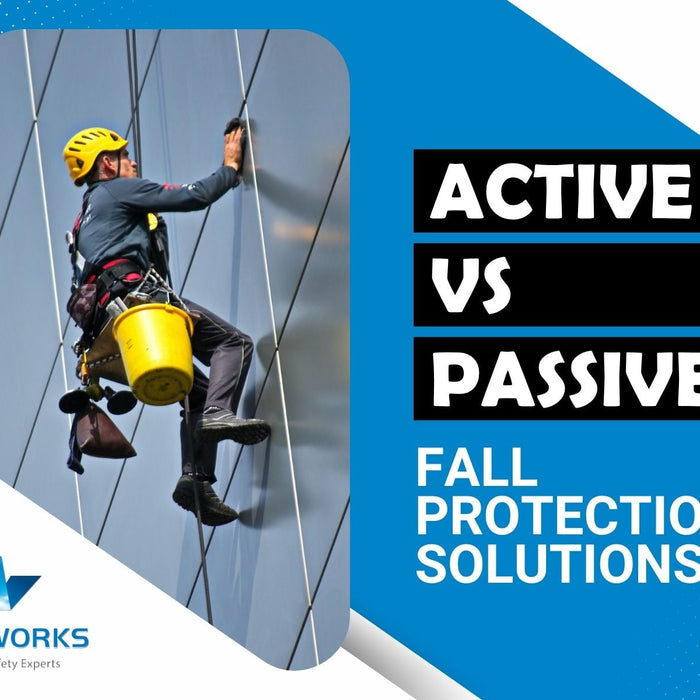 ACTIVE
VS
PASSIVE
FALL
PROTECTIO
SOLUTIONS

WORKS
fety Experts